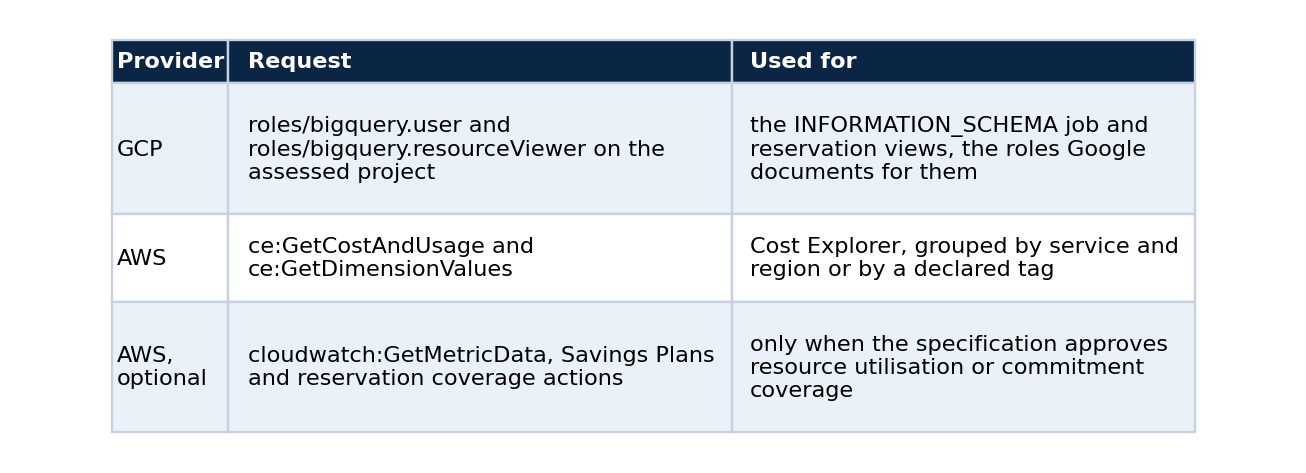 | Provider | Request | Used for |
|---|---|---|
| GCP | roles/bigquery.user and roles/bigquery.resourceViewer on the assessed project | the INFORMATION_SCHEMA job and reservation views, the roles Google documents for them |
| AWS | ce:GetCostAndUsage and ce:GetDimensionValues | Cost Explorer, grouped by service and region or by a declared tag |
| AWS, optional | cloudwatch:GetMetricData, Savings Plans and reservation coverage actions | only when the specification approves resource utilisation or commitment coverage |